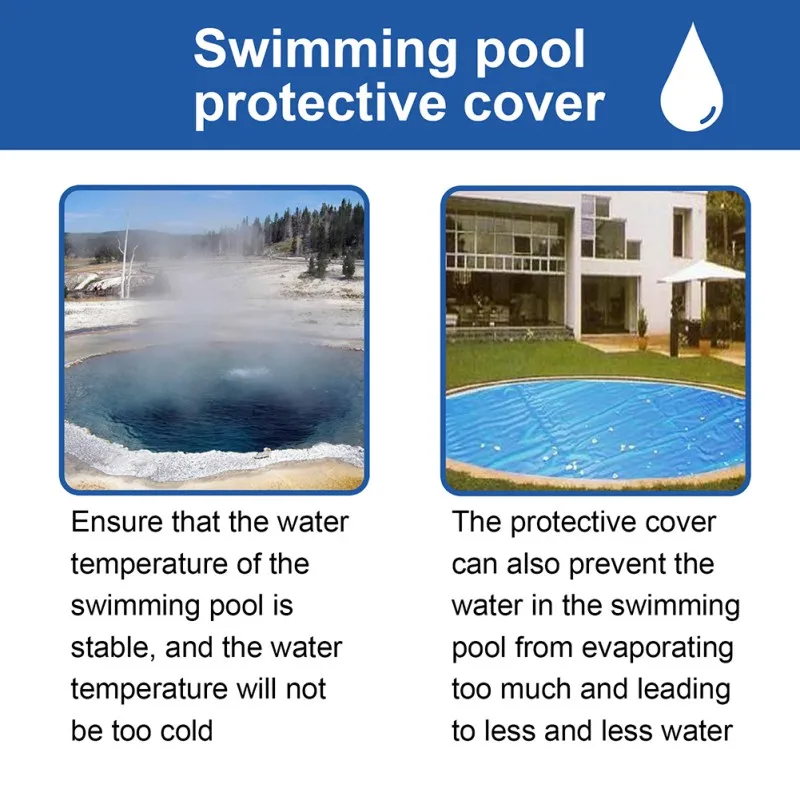 Swimming pool protective cover

Ensure that the water temperature of the swimming pool is stable, and the water temperature will not be too cold

The protective cover can also prevent the water in the swimming pool from evaporating too much and leading to less and less water